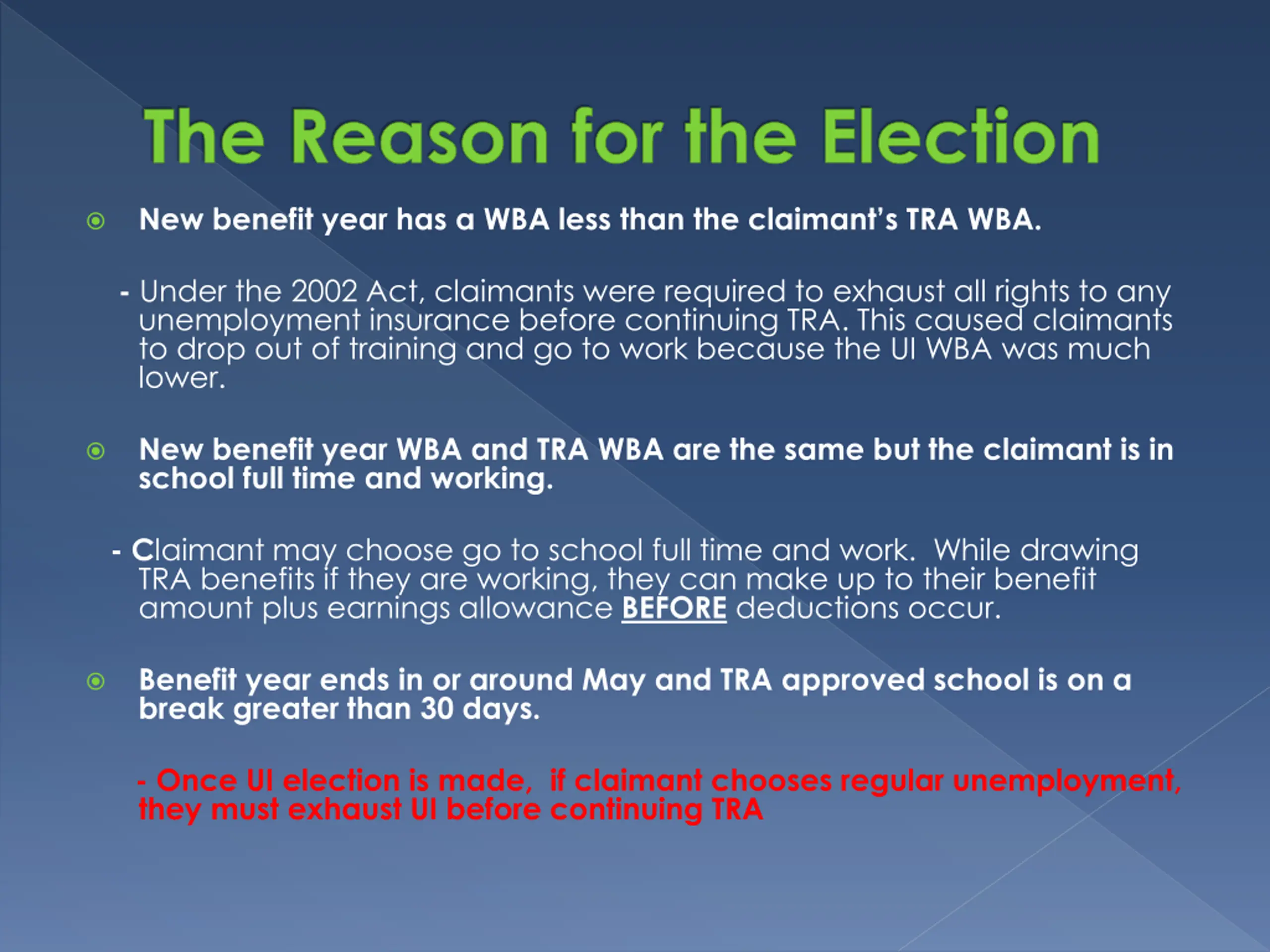 The Reason for the Election

New benefit year has a WBA less than the claimant's TRA WBA.

- Under the 2002 Act, claimants were required to exhaust all rights to any unemployment insurance before continuing TRA. This caused claimants to drop out of training and go to work because the UI WBA was much lower.

New benefit year WBA and TRA WBA are the same but the claimant is in school full time and working.

- Claimant may choose go to school full time and work. While drawing TRA benefits if they are working, they can make up to their benefit amount plus earnings allowance BEFORE deductions occur.

Benefit year ends in or around May and TRA approved school is on a break greater than 30 days.

- Once UI election is made, if claimant chooses regular unemployment, they must exhaust UI before continuing TRA